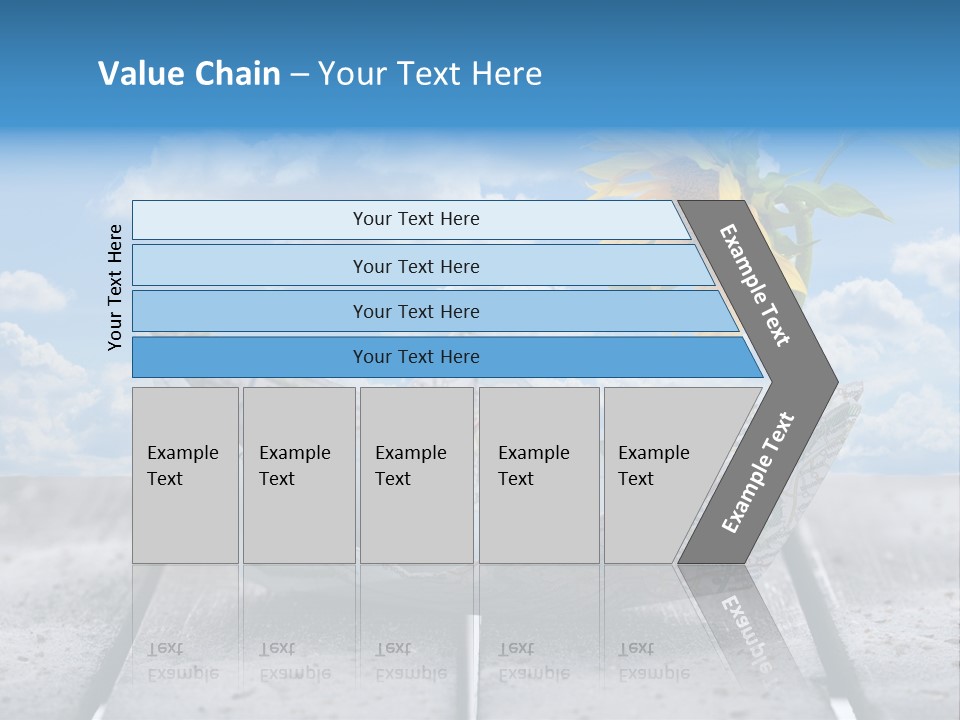 Value Chain – Your Text Here

Your Text Here

Your Text Here

Your Text Here

Your Text Here

Your Text Here

Example Text

Example Text

Example Text

Example Text

Example Text

Example Text

Example Text